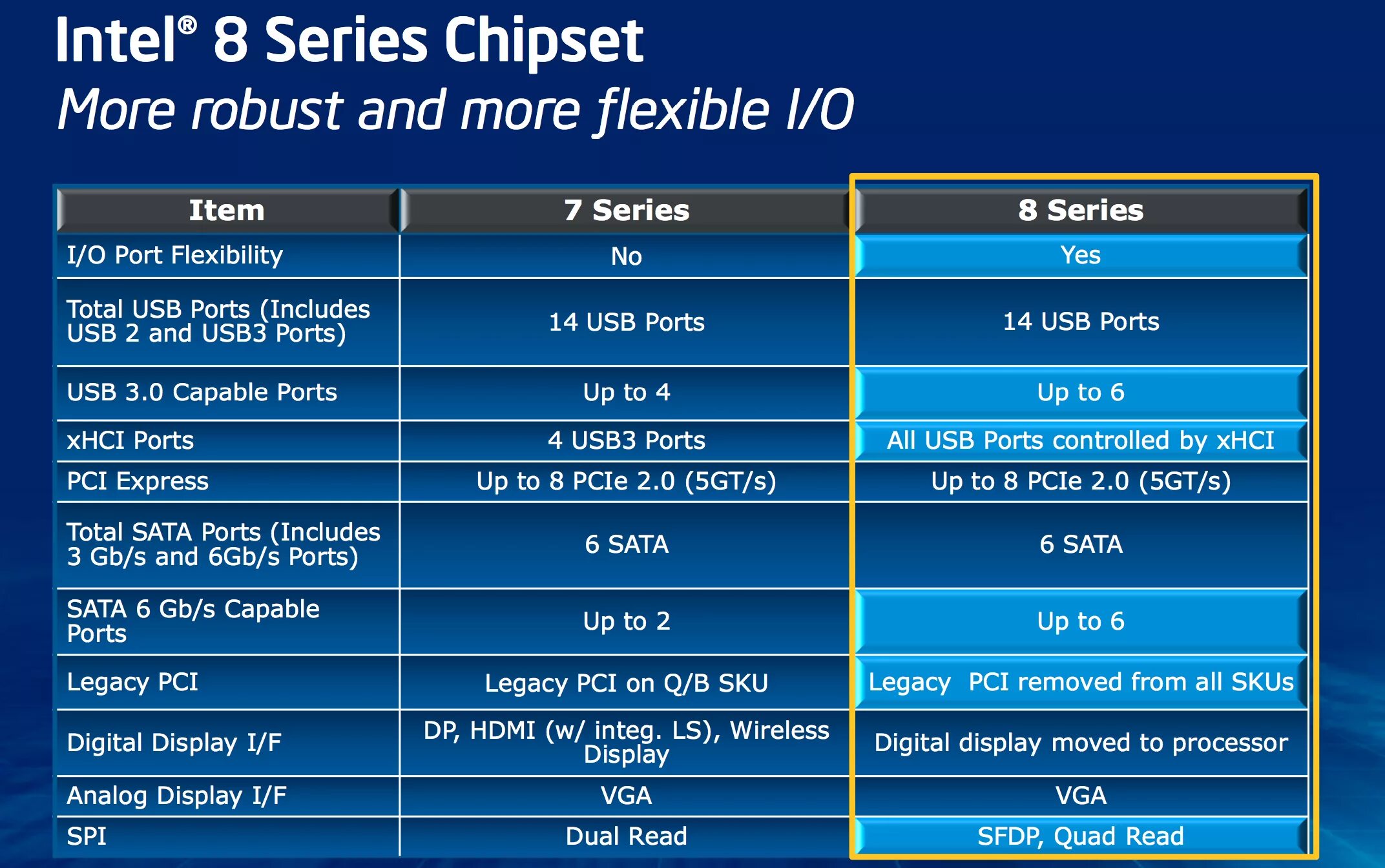 Intel® 8 Series Chipset
More robust and more flexible I/O

| Item | 7 Series | 8 Series |
|---|---|---|
| I/O Port Flexibility | No | Yes |
| Total USB Ports (Includes USB 2 and USB3 Ports) | 14 USB Ports | 14 USB Ports |
| USB 3.0 Capable Ports | Up to 4 | Up to 6 |
| xHCI Ports | 4 USB3 Ports | All USB Ports controlled by xHCI |
| PCI Express | Up to 8 PCIe 2.0 (5GT/s) | Up to 8 PCIe 2.0 (5GT/s) |
| Total SATA Ports (Includes 3 Gb/s and 6Gb/s Ports) | 6 SATA | 6 SATA |
| SATA 6 Gb/s Capable Ports | Up to 2 | Up to 6 |
| Legacy PCI | Legacy PCI on Q/B SKU | Legacy PCI removed from all SKUs |
| Digital Display I/F | DP, HDMI (w/ integ. LS), Wireless Display | Digital display moved to processor |
| Analog Display I/F | VGA | VGA |
| SPI | Dual Read | SFDP, Quad Read |